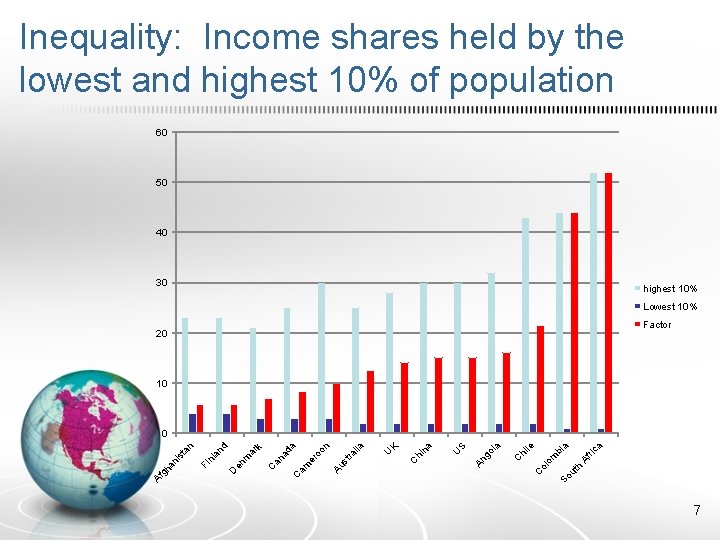 Inequality: Income shares held by the lowest and highest 10% of population

60
50
40
30
20
10
0

Afghanistan
Finland
Denmark
Canada
Cameroon
Australia
UK
China
US
Angola
Chile
Colombia
South Africa

highest 10%
Lowest 10%
Factor

7